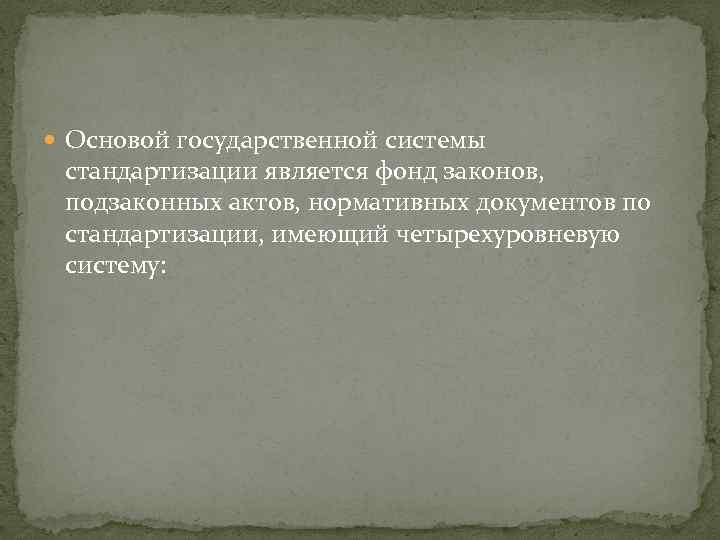 Основой государственной системы стандартизации является фонд законов, подзаконных актов, нормативных документов по стандартизации, имеющий четырехуровневую систему: